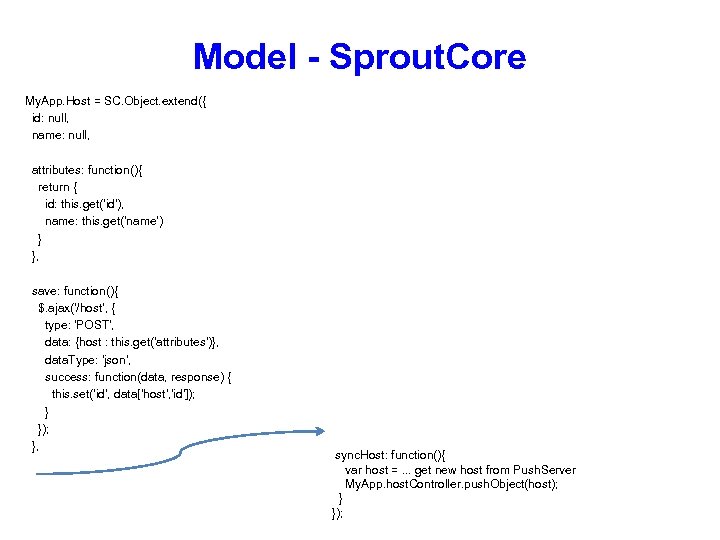 Model - SproutCore

MyApp.Host = SC.Object.extend({
id: null,
name: null,

attributes: function(){
return {
id: this.get('id'),
name: this.get('name')
}
},

save: function(){
$.ajax('/host', {
type: 'POST',
data: {host : this.get('attributes')},
dataType: 'json',
success: function(data, response) {
this.set('id', data['host','id']);
}
});
},

syncHost: function(){
var host = ... get new host from PushServer
MyApp.hostController.pushObject(host);
}
});